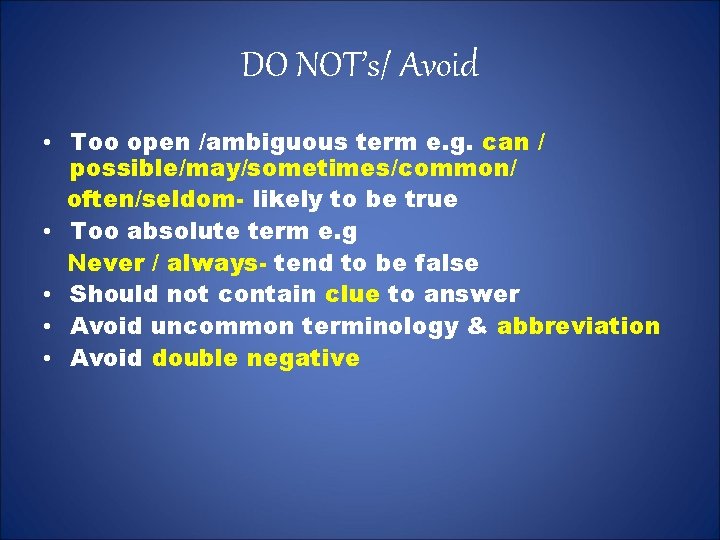 DO NOT's/ Avoid

• Too open /ambiguous term e.g. can / possible/may/sometimes/common/ often/seldom- likely to be true
• Too absolute term e.g
Never / always- tend to be false
• Should not contain clue to answer
• Avoid uncommon terminology & abbreviation
• Avoid double negative